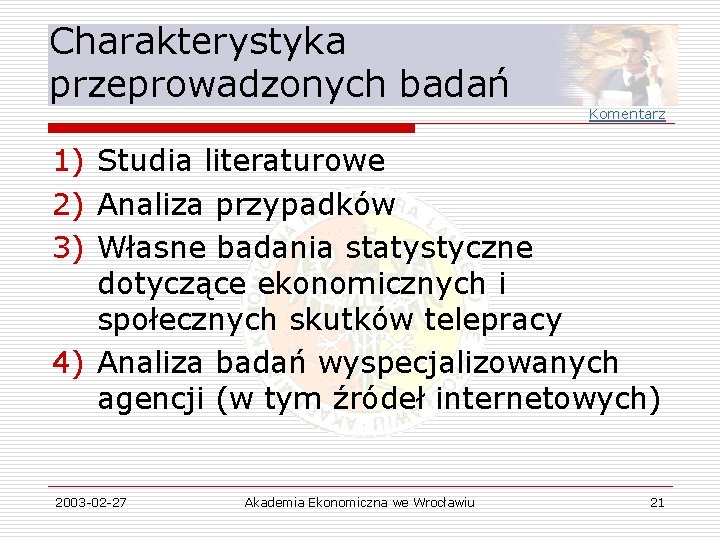 Charakterystyka przeprowadzonych badań

Komentarz

1) Studia literaturowe
2) Analiza przypadków
3) Własne badania statystyczne dotyczące ekonomicznych i społecznych skutków telepracy
4) Analiza badań wyspecjalizowanych agencji (w tym źródeł internetowych)

2003-02-27 Akademia Ekonomiczna we Wrocławiu 21